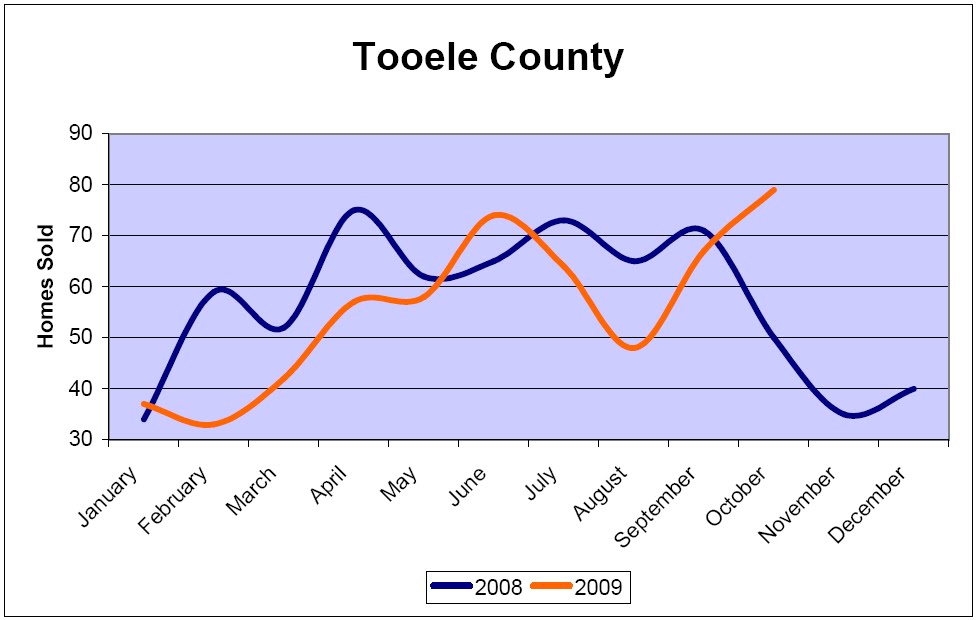 Tooele County

Homes Sold

90
80
70
60
50
40
30

January
February
March
April
May
June
July
August
September
October
November
December

2008
2009